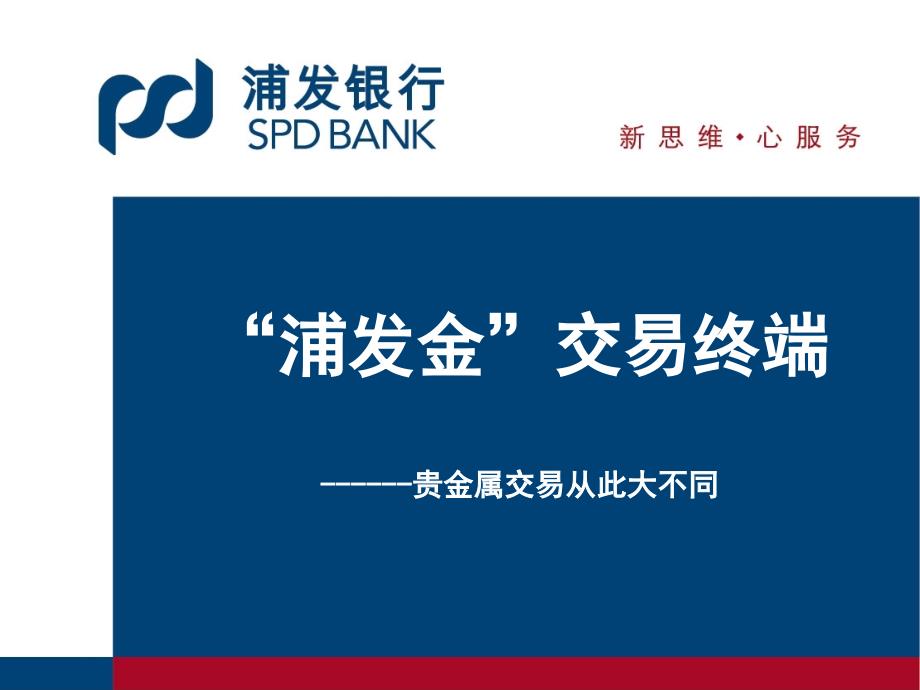 浦发银行
SPD BANK

新思维·心服务

“浦发金”交易终端

------贵金属交易从此大不同